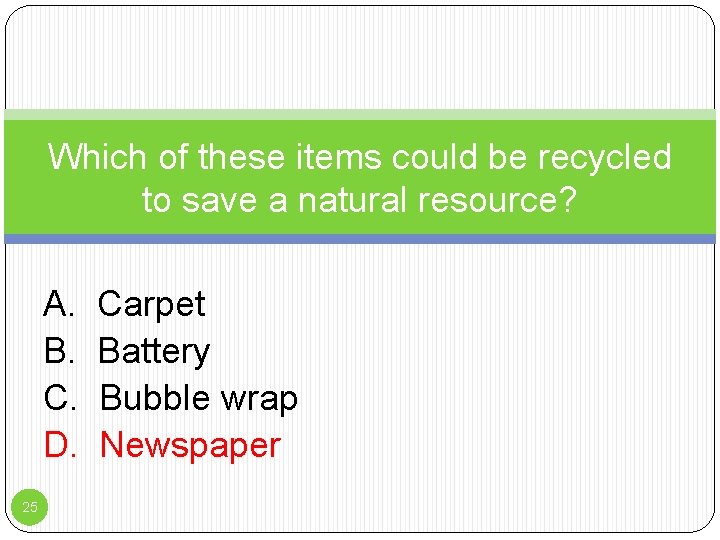 Which of these items could be recycled to save a natural resource?

A. Carpet
B. Battery
C. Bubble wrap
D. Newspaper

25